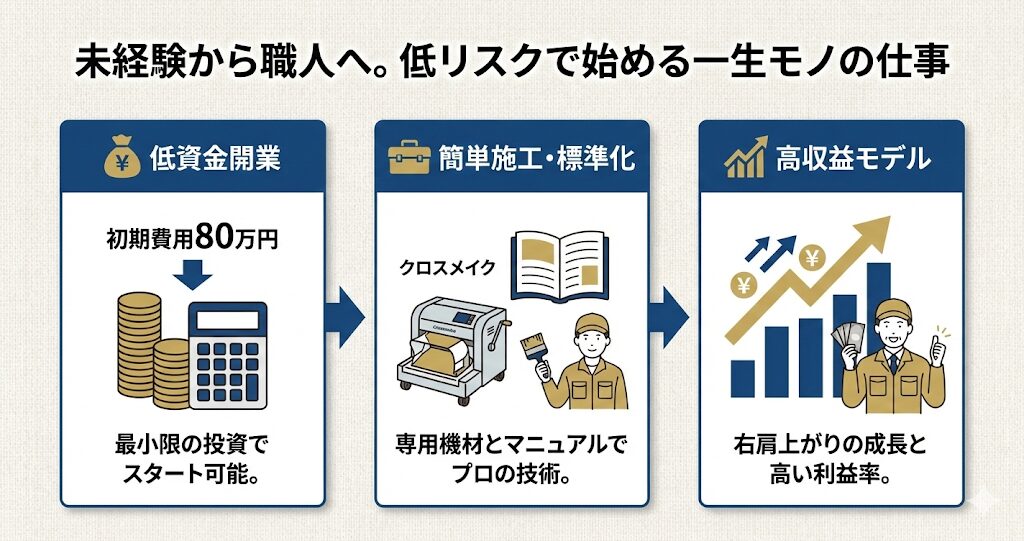 未経験から職人へ。低リスクで始める一生モノの仕事

¥ 低資金開業

初期費用80万円

最小限の投資でスタート可能。

簡単施工・標準化

クロスメイク

専用機材とマニュアルでプロの技術。

高収益モデル

¥ ¥

右肩上がりの成長と高い利益率。